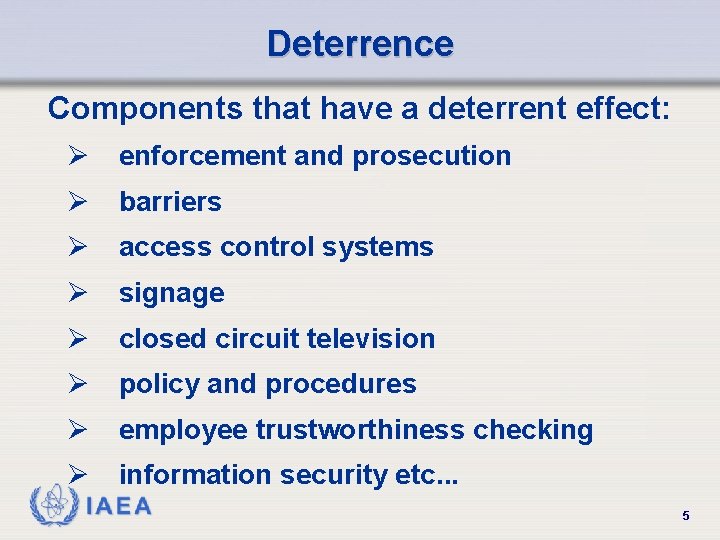 Deterrence

Components that have a deterrent effect:

➢ enforcement and prosecution
➢ barriers
➢ access control systems
➢ signage
➢ closed circuit television
➢ policy and procedures
➢ employee trustworthiness checking
➢ information security etc...

IAEA

5